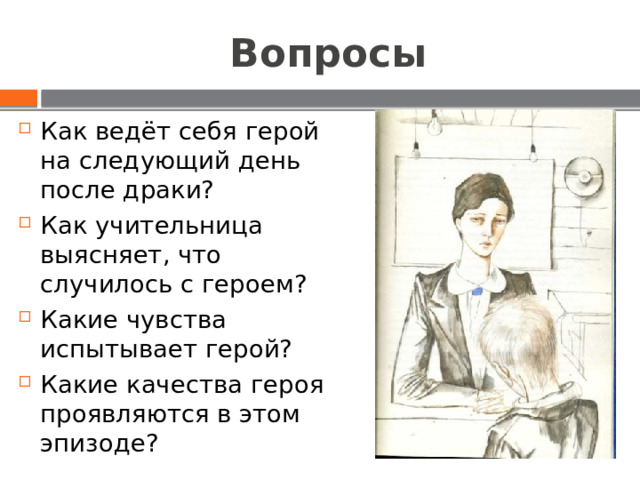 Вопросы

Как ведёт себя герой на следующий день после драки?

Как учительница выясняет, что случилось с героем?

Какие чувства испытывает герой?

Какие качества героя проявляются в этом эпизоде?